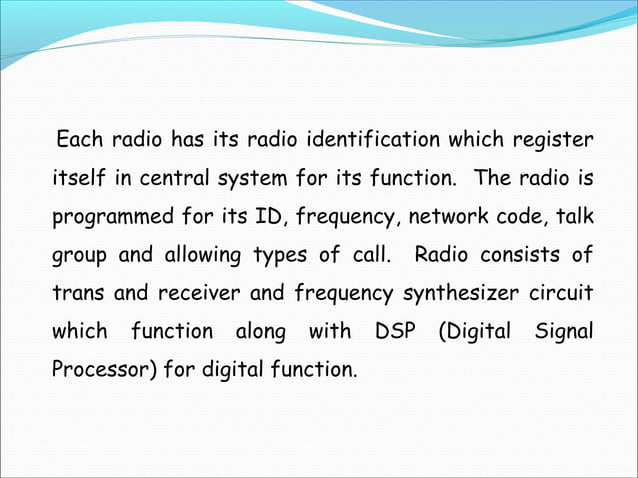 Each radio has its radio identification which register itself in central system for its function. The radio is programmed for its ID, frequency, network code, talk group and allowing types of call. Radio consists of trans and receiver and frequency synthesizer circuit which function along with DSP (Digital Signal Processor) for digital function.